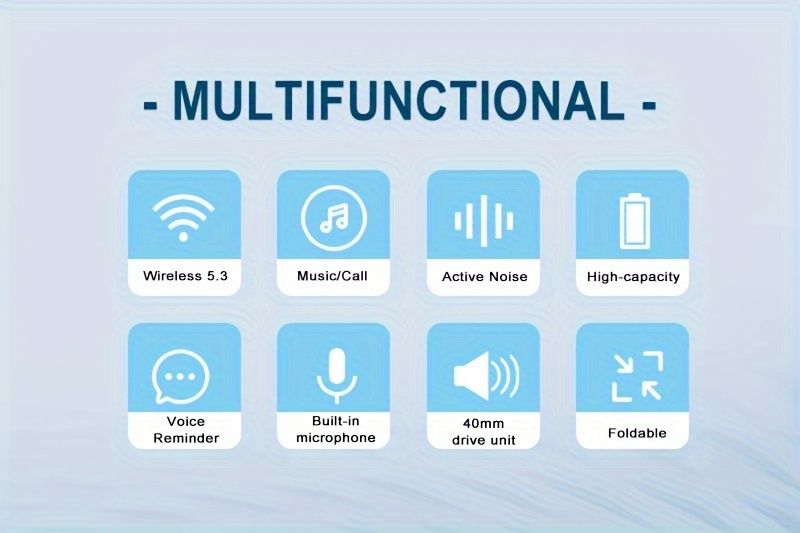 - MULTIFUNCTIONAL -

Wireless 5.3

Music/Call

Active Noise

High-capacity

Voice Reminder

Built-in microphone

40mm drive unit

Foldable